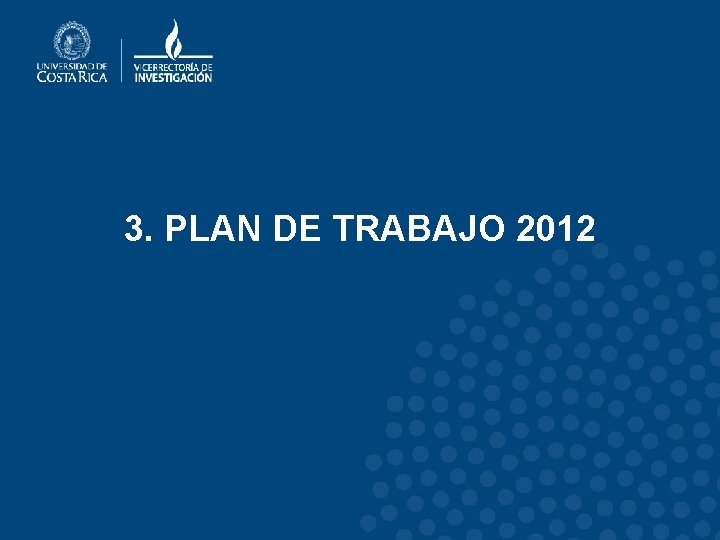 UNIVERSIDAD DE
COSTA RICA

VICERRECTORÍA DE
INVESTIGACIÓN

3. PLAN DE TRABAJO 2012